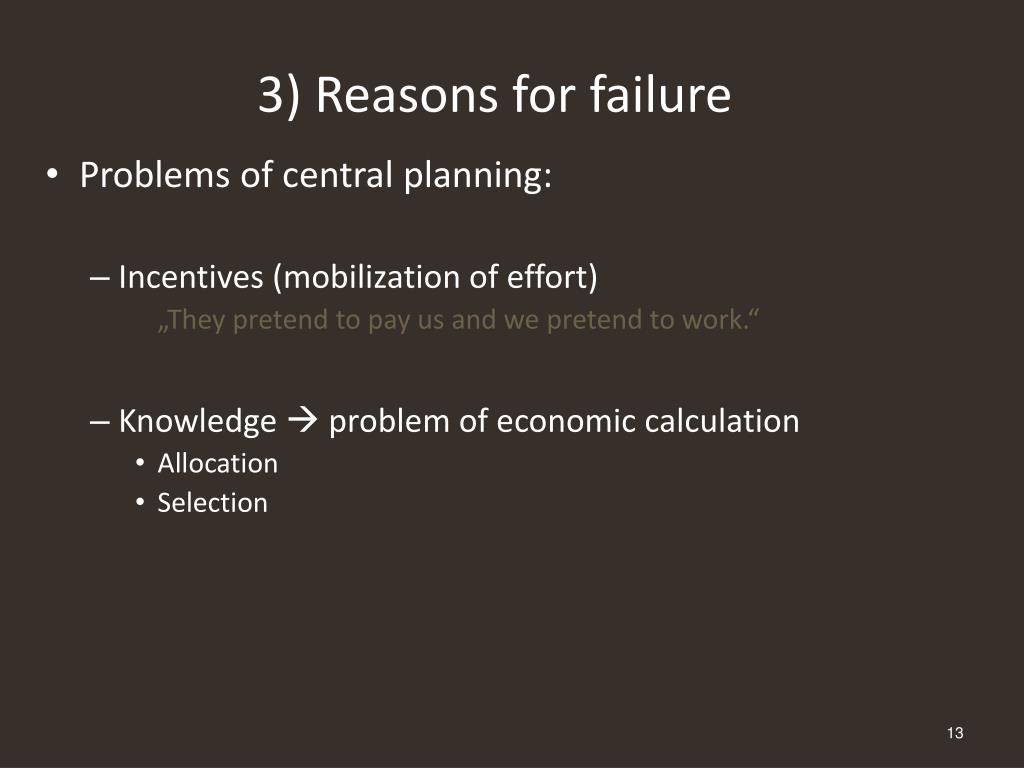 3) Reasons for failure

• Problems of central planning:

– Incentives (mobilization of effort)
„They pretend to pay us and we pretend to work.“

– Knowledge → problem of economic calculation
• Allocation
• Selection

13